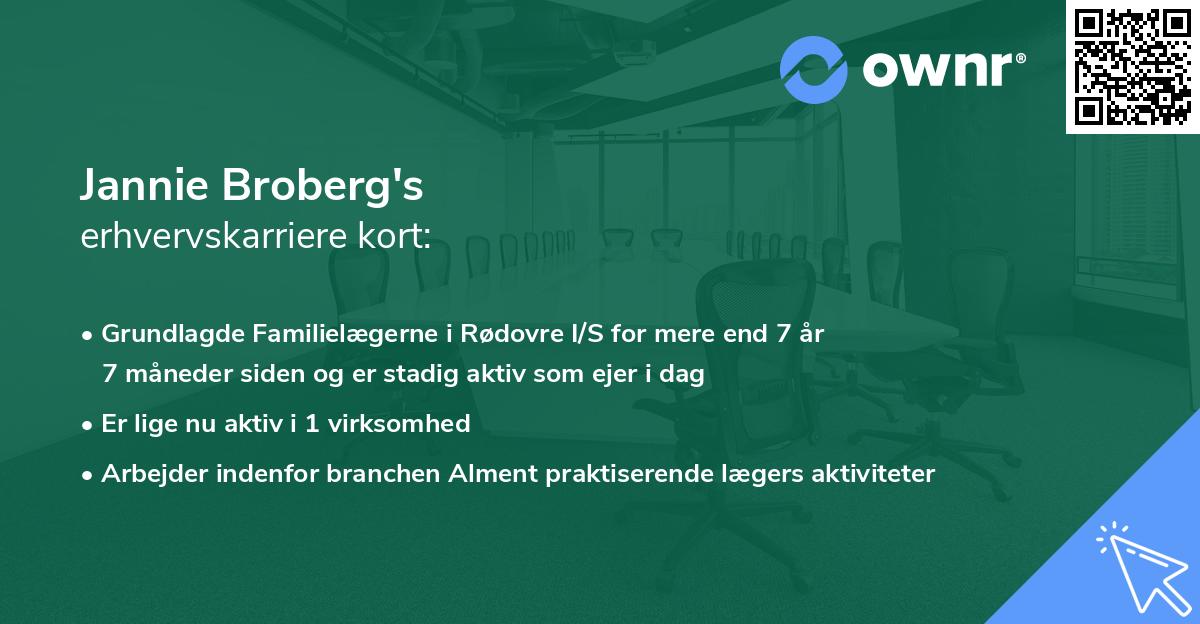 ownr®

Jannie Broberg's
erhvervskarriere kort:

• Grundlagde Familielægerne i Rødovre I/S for mere end 7 år 7 måneder siden og er stadig aktiv som ejer i dag

• Er lige nu aktiv i 1 virksomhed

• Arbejder indenfor branchen Alment praktiserende lægers aktiviteter